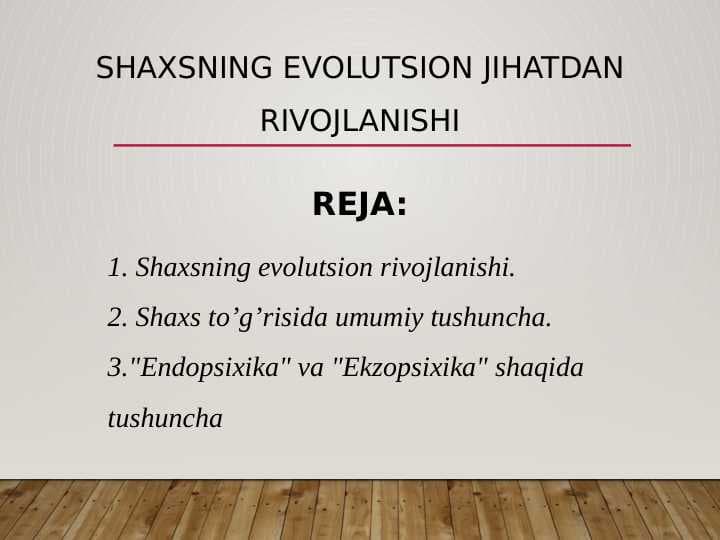 SHAXSNING EVOLUTSION JIHATDAN RIVOJLANISHI

REJA:

1. Shaxsning evolutsion rivojlanishi.

2. Shaxs to’g’risida umumiy tushuncha.

3."Endopsixika" va "Ekzopsixika" shaqida tushuncha